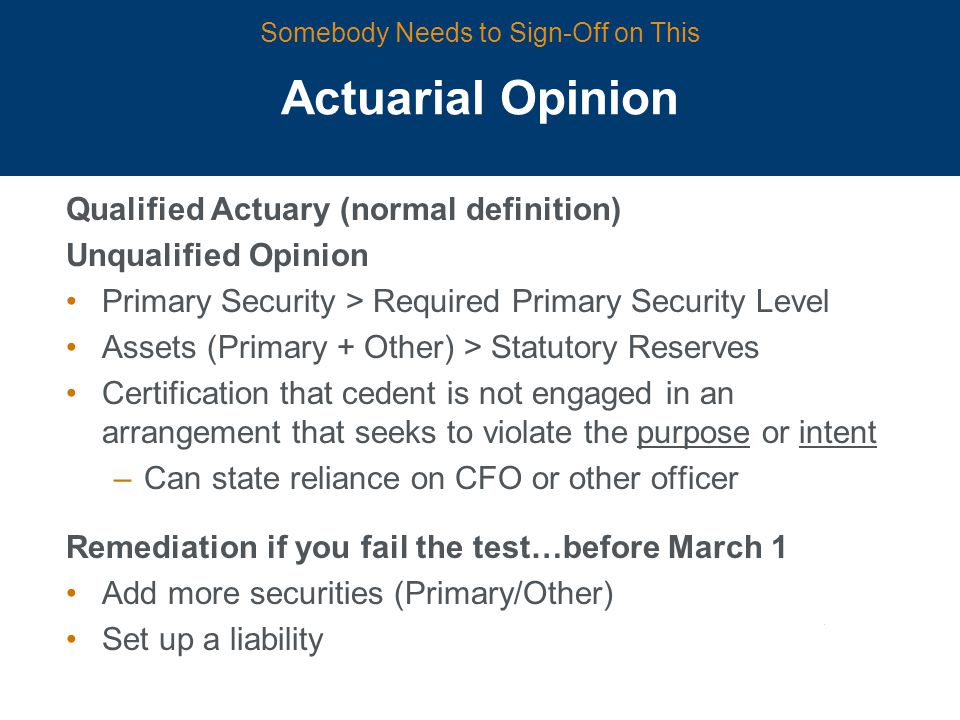 Somebody Needs to Sign-Off on This

Actuarial Opinion

Qualified Actuary (normal definition)

Unqualified Opinion

• Primary Security > Required Primary Security Level
• Assets (Primary + Other) > Statutory Reserves
• Certification that cedent is not engaged in an arrangement that seeks to violate the purpose or intent
  – Can state reliance on CFO or other officer

Remediation if you fail the test…before March 1

• Add more securities (Primary/Other)
• Set up a liability